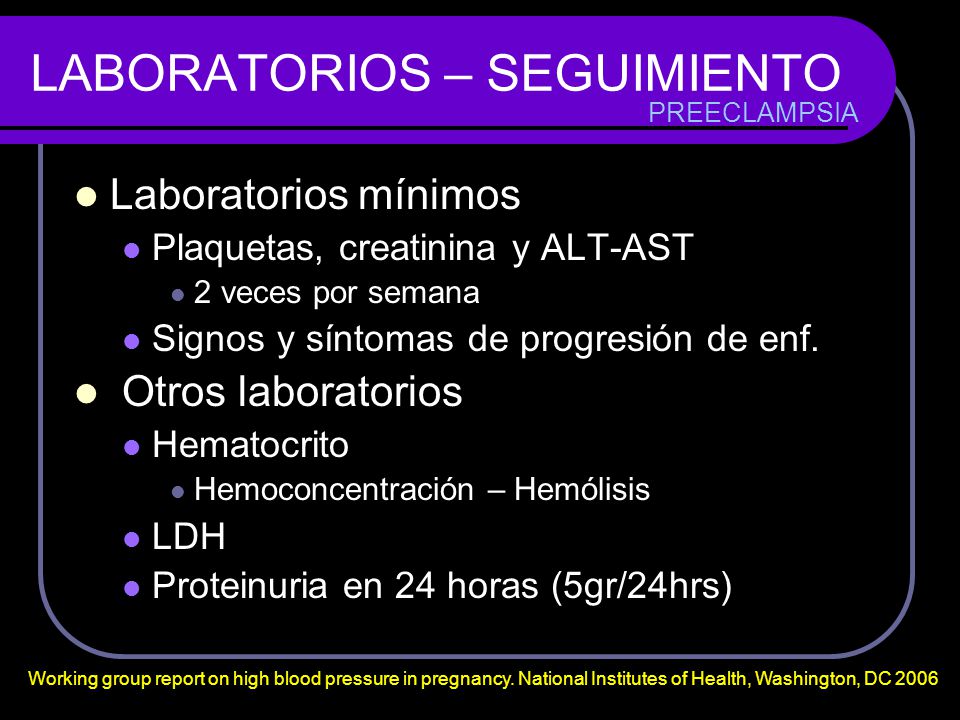 LABORATORIOS – SEGUIMIENTO
PREECLAMPSIA

- Laboratorios mínimos
  - Plaquetas, creatinina y ALT-AST
    - 2 veces por semana
  - Signos y síntomas de progresión de enf.
- Otros laboratorios
  - Hematocrito
    - Hemoconcentración – Hemólisis
  - LDH
  - Proteinuria en 24 horas (5gr/24hrs)

Working group report on high blood pressure in pregnancy. National Institutes of Health, Washington, DC 2006